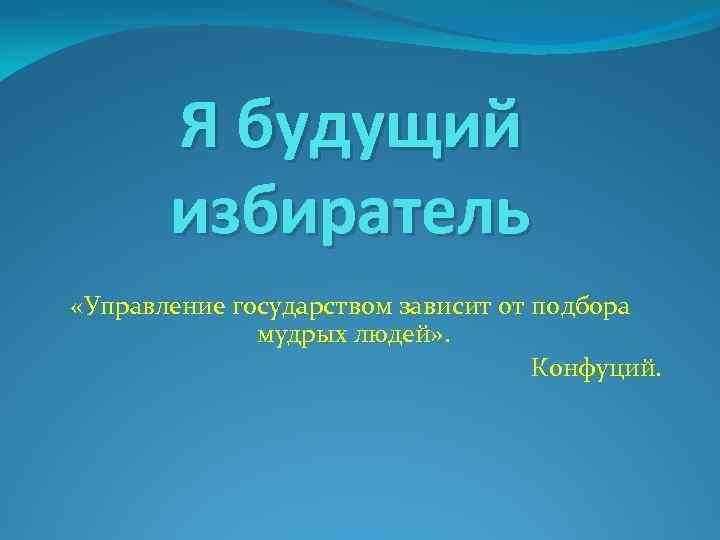 Я будущий избиратель

«Управление государством зависит от подбора мудрых людей».

Конфуций.